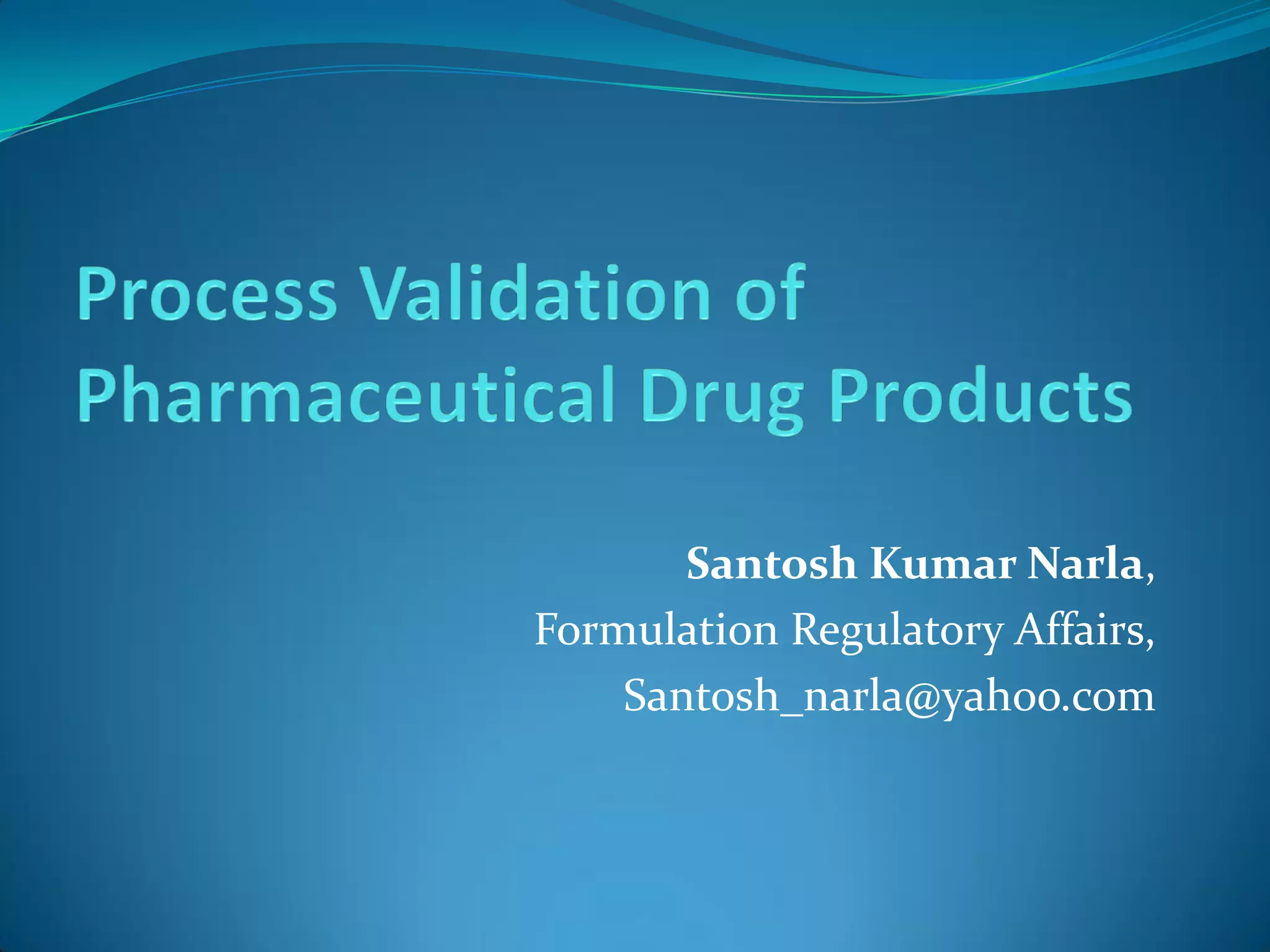 Process Validation of Pharmaceutical Drug Products

Santosh Kumar Narla,
Formulation Regulatory Affairs,
Santosh_narla@yahoo.com